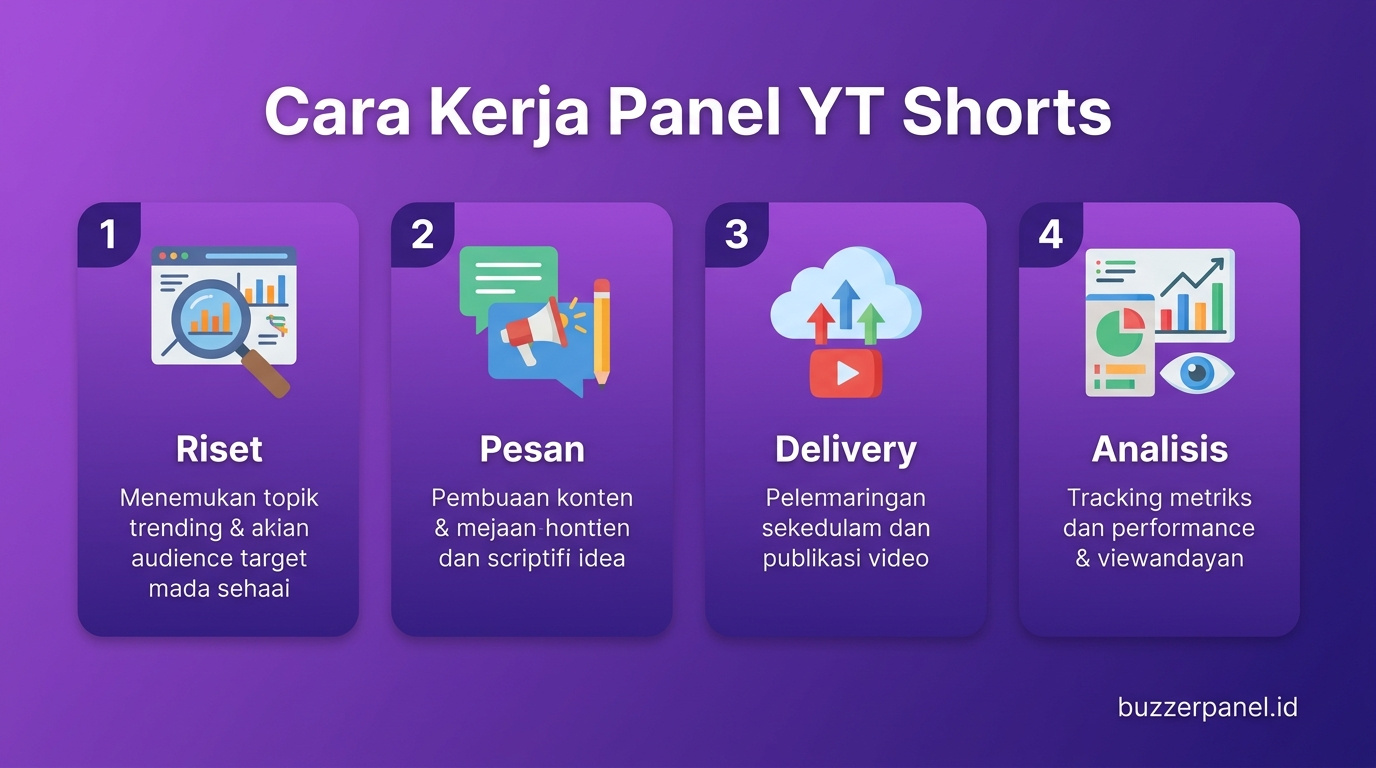 Cara Kerja Panel YT Shorts

1
Riset
Menemukan topik trending & akian audience target mada sehaai

2
Pesan
Pembuaan konten & mejaan hontien dan scriptifi idea

3
Delivery
Pelemaringan sekedulam dan publikasi video

4
Analisis
Tracking metriks dan performance & viewandayan

buzzerpanel.id